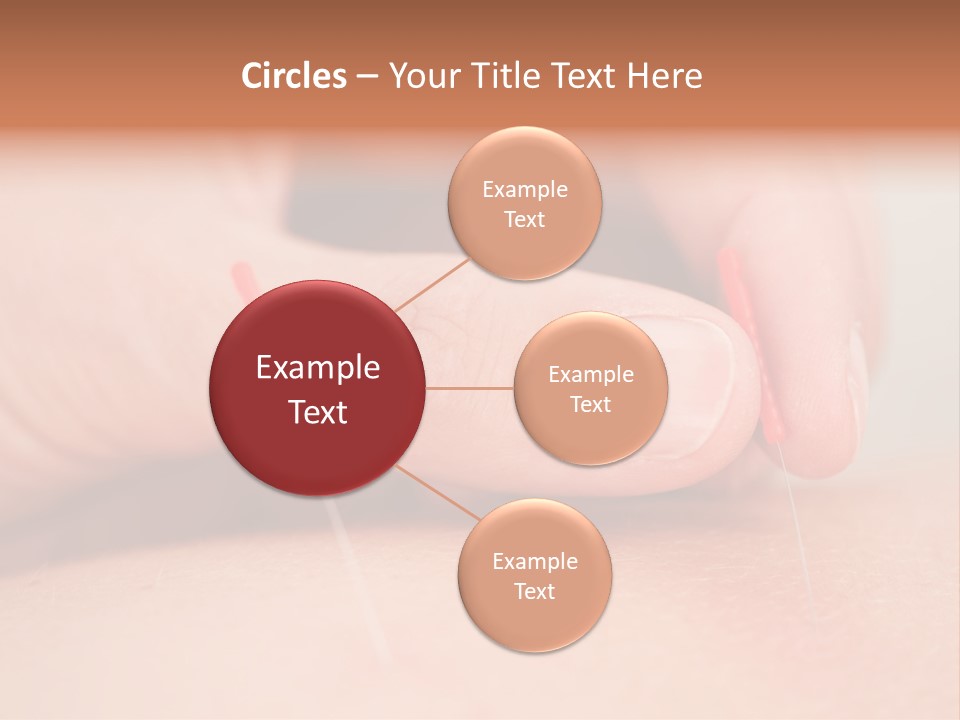 Circles – Your Title Text Here

Example Text

Example Text

Example Text

Example Text